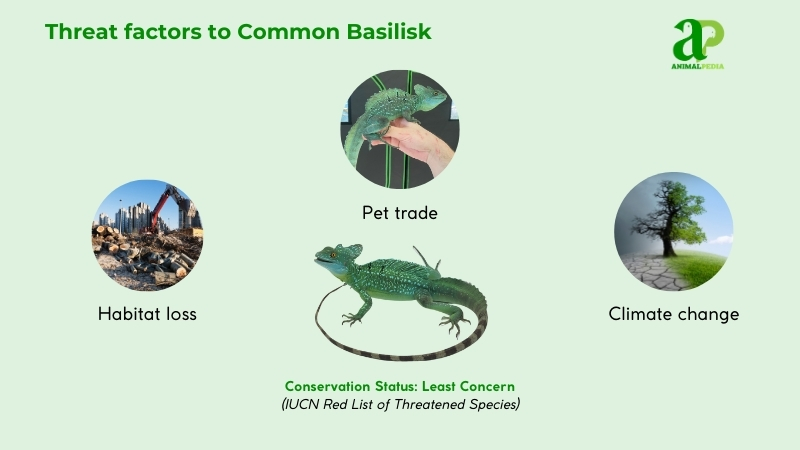 Threat factors to Common Basilisk

aP
ANIMALPEDIA

Pet trade

Habitat loss

Climate change

Conservation Status: Least Concern
(IUCN Red List of Threatened Species)